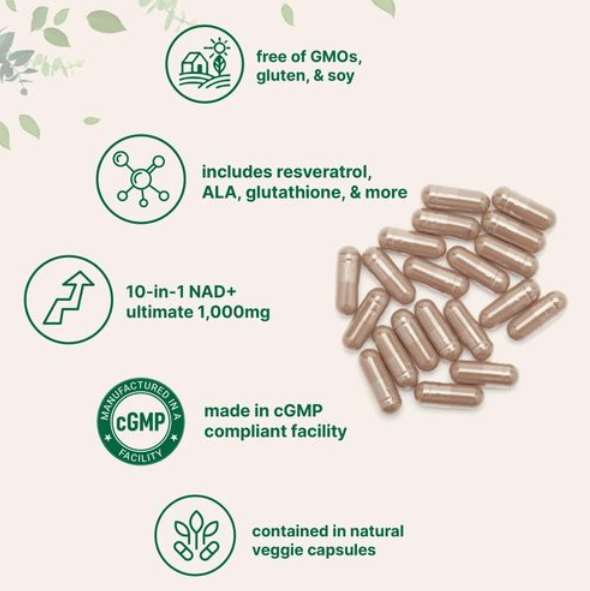 free of GMOs, gluten, & soy

includes resveratrol, ALA, glutathione, & more

10-in-1 NAD+ ultimate 1,000mg

MANUFACTURED IN A
cGMP
FACILITY

made in cGMP compliant facility

contained in natural veggie capsules